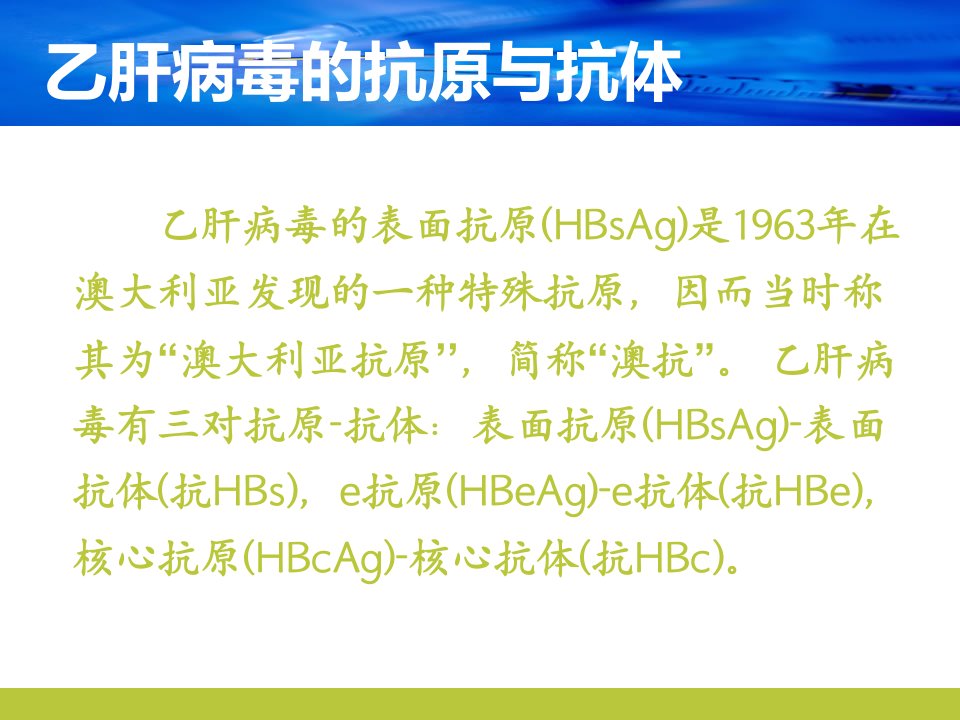 乙肝病毒的抗原与抗体

乙肝病毒的表面抗原(HBsAg)是1963年在澳大利亚发现的一种特殊抗原，因而当时称其为“澳大利亚抗原”，简称“澳抗”。乙肝病毒有三对抗原-抗体：表面抗原(HBsAg)-表面抗体(抗HBs)，e抗原(HBeAg)-e抗体(抗HBe)，核心抗原(HBcAg)-核心抗体(抗HBc)。